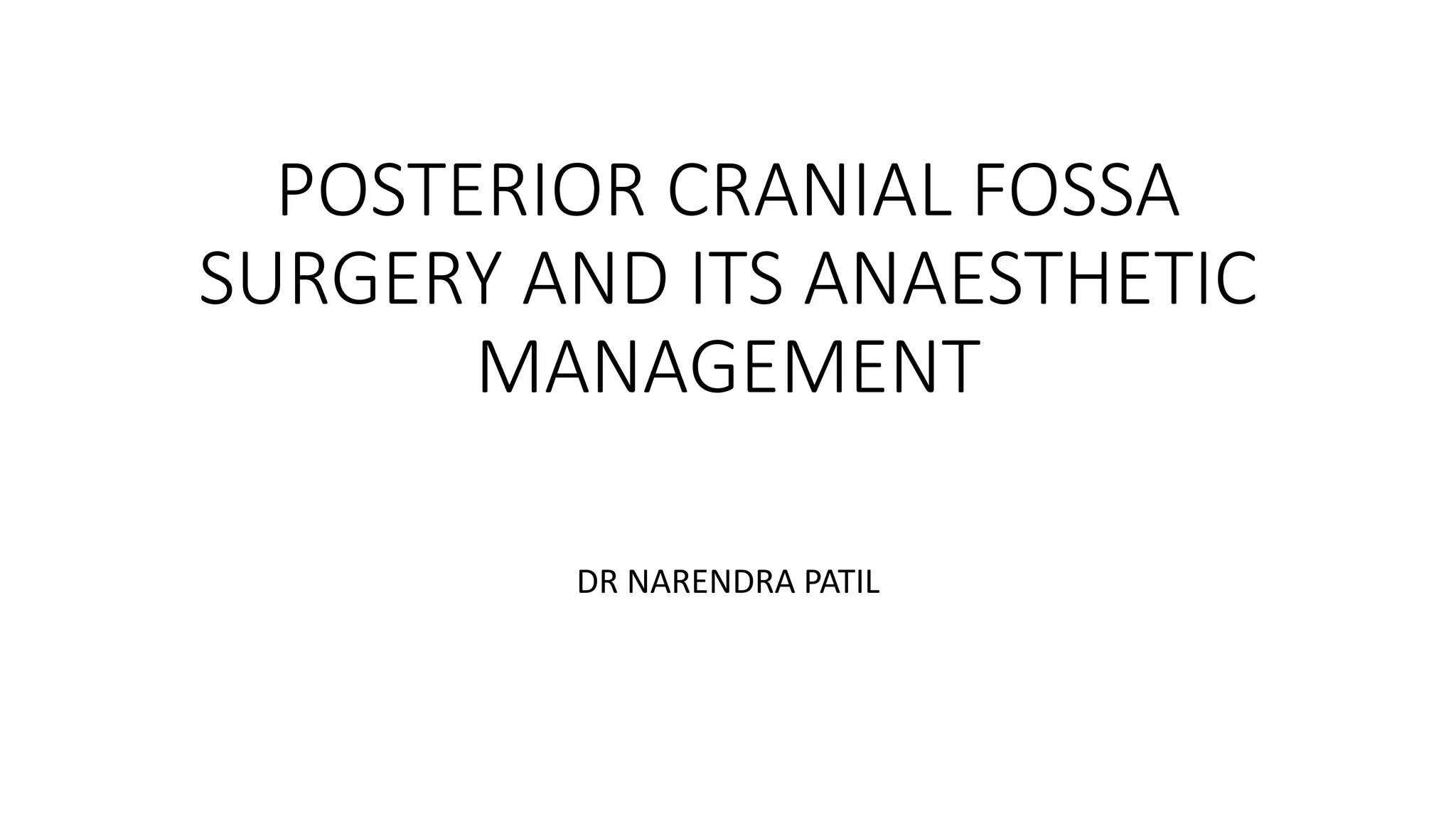 POSTERIOR CRANIAL FOSSA SURGERY AND ITS ANAESTHETIC MANAGEMENT

DR NARENDRA PATIL